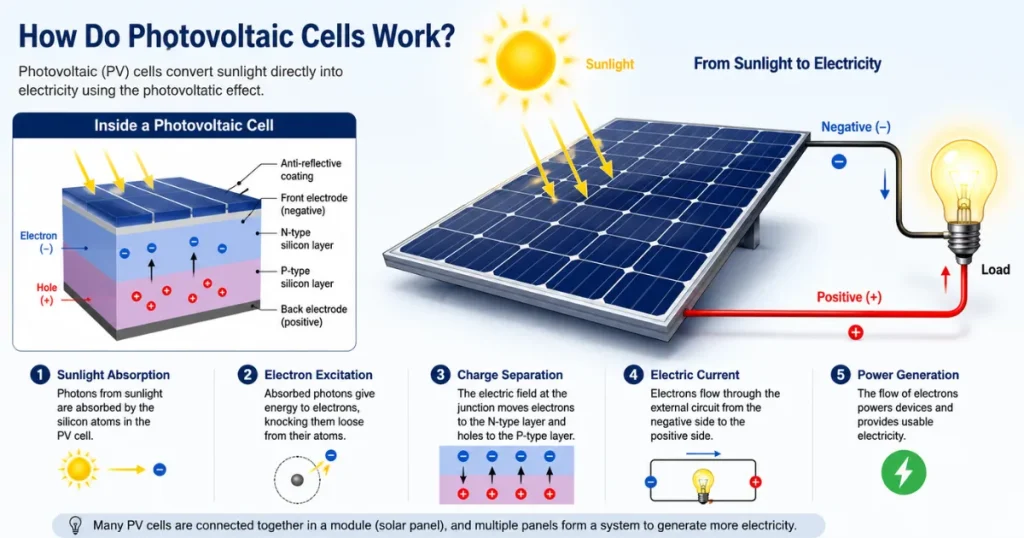 How Do Photovoltaic Cells Work?

Photovoltaic (PV) cells convert sunlight directly into electricity using the photovoltaic effect.

Sunlight

From Sunlight to Electricity

Inside a Photovoltaic Cell

Anti-reflective coating

Front electrode (negative)

N-type silicon layer

P-type silicon layer

Back electrode (positive)

Electron (−)

Hole (+)

Negative (−)

Load

Positive (+)

1 Sunlight Absorption
Photons from sunlight are absorbed by the silicon atoms in the PV cell.

2 Electron Excitation
Absorbed photons give energy to electrons, knocking them loose from their atoms.

3 Charge Separation
The electric field at the junction moves electrons to the N-type layer and holes to the P-type layer.

4 Electric Current
Electrons flow through the external circuit from the negative side to the positive side.

5 Power Generation
The flow of electrons powers devices and provides usable electricity.

Many PV cells are connected together in a module (solar panel), and multiple panels form a system to generate more electricity.